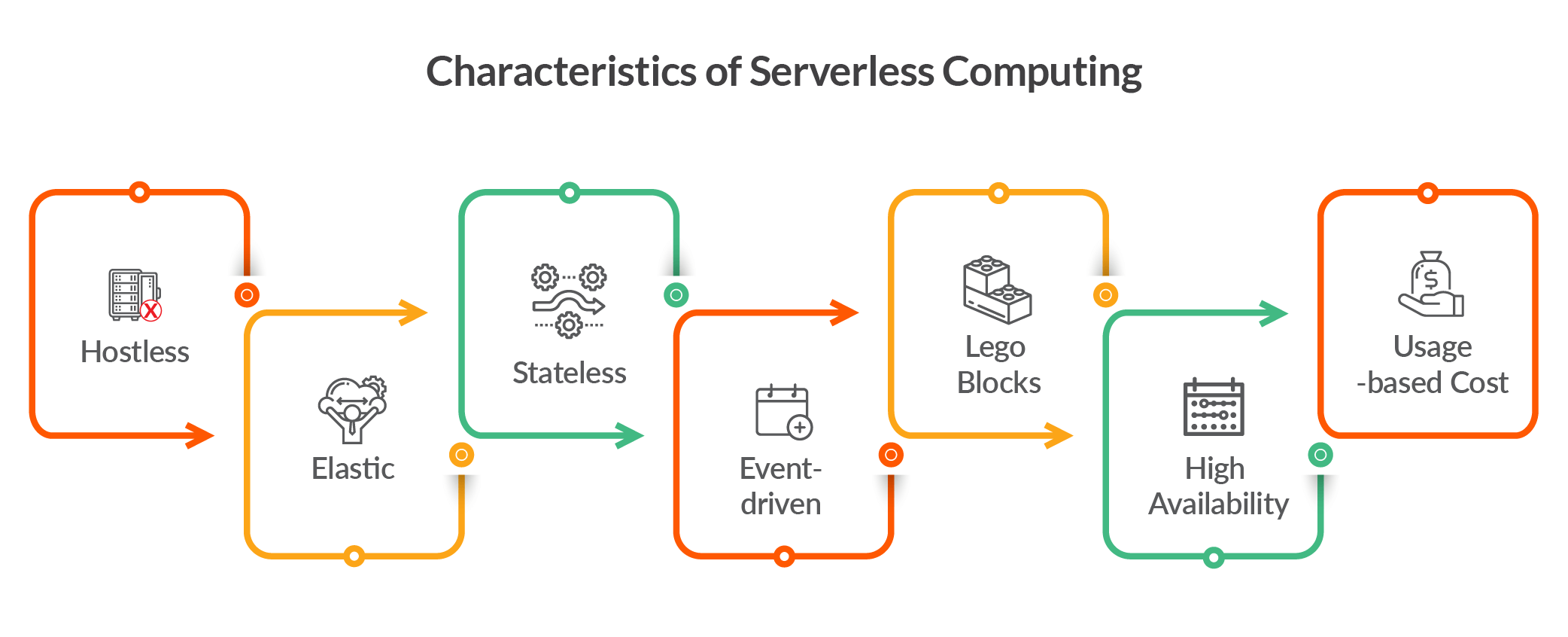 Characteristics of Serverless Computing

Hostless

Elastic

Stateless

Event-driven

Lego Blocks

High Availability

Usage -based Cost